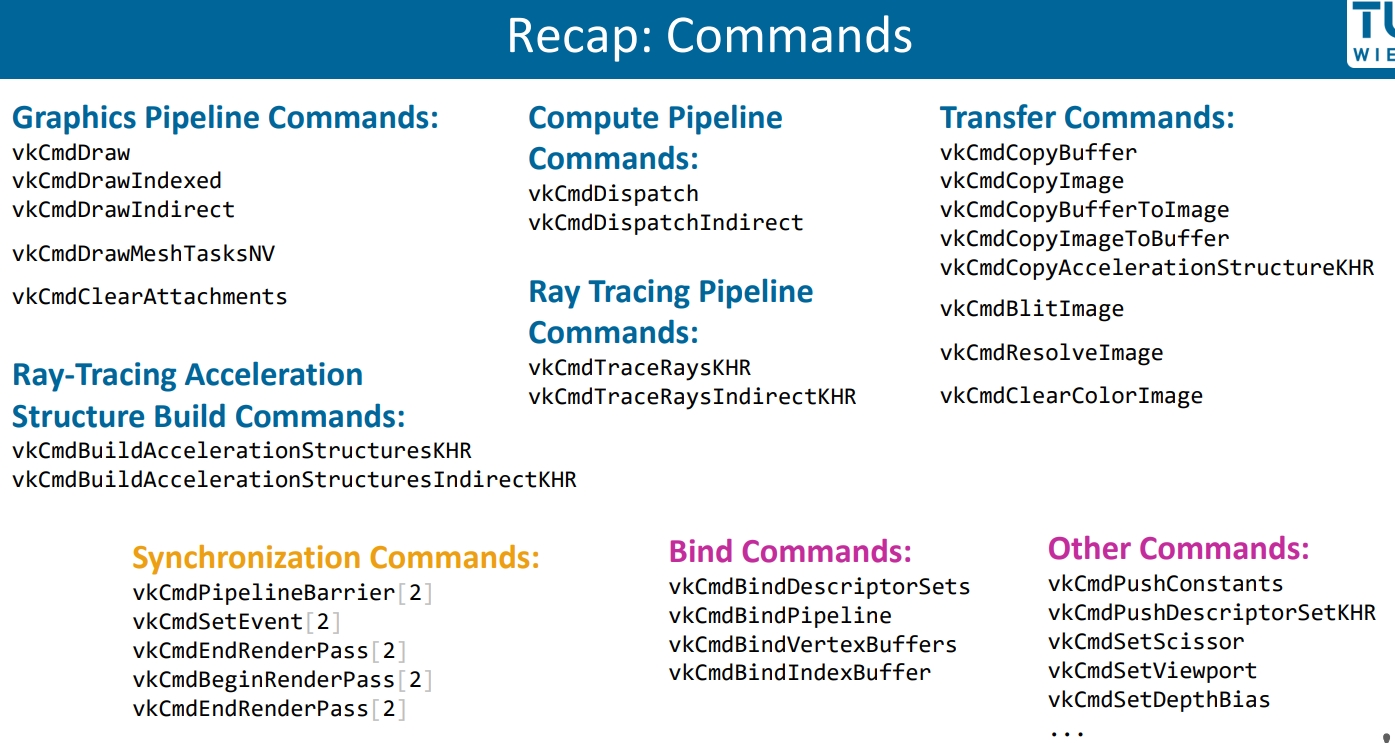 Recap: Commands

TU WIE

Graphics Pipeline Commands:
vkCmdDraw
vkCmdDrawIndexed
vkCmdDrawIndirect
vkCmdDrawMeshTasksNV
vkCmdClearAttachments

Ray-Tracing Acceleration Structure Build Commands:
vkCmdBuildAccelerationStructuresKHR
vkCmdBuildAccelerationStructuresIndirectKHR

Compute Pipeline Commands:
vkCmdDispatch
vkCmdDispatchIndirect

Ray Tracing Pipeline Commands:
vkCmdTraceRaysKHR
vkCmdTraceRaysIndirectKHR

Transfer Commands:
vkCmdCopyBuffer
vkCmdCopyImage
vkCmdCopyBufferToImage
vkCmdCopyImageToBuffer
vkCmdCopyAccelerationStructureKHR
vkCmdBlitImage
vkCmdResolveImage
vkCmdClearColorImage

Synchronization Commands:
vkCmdPipelineBarrier[2]
vkCmdSetEvent[2]
vkCmdEndRenderPass[2]
vkCmdBeginRenderPass[2]
vkCmdEndRenderPass[2]

Bind Commands:
vkCmdBindDescriptorSets
vkCmdBindPipeline
vkCmdBindVertexBuffers
vkCmdBindIndexBuffer

Other Commands:
vkCmdPushConstants
vkCmdPushDescriptorSetKHR
vkCmdSetScissor
vkCmdSetViewport
vkCmdSetDepthBias
...